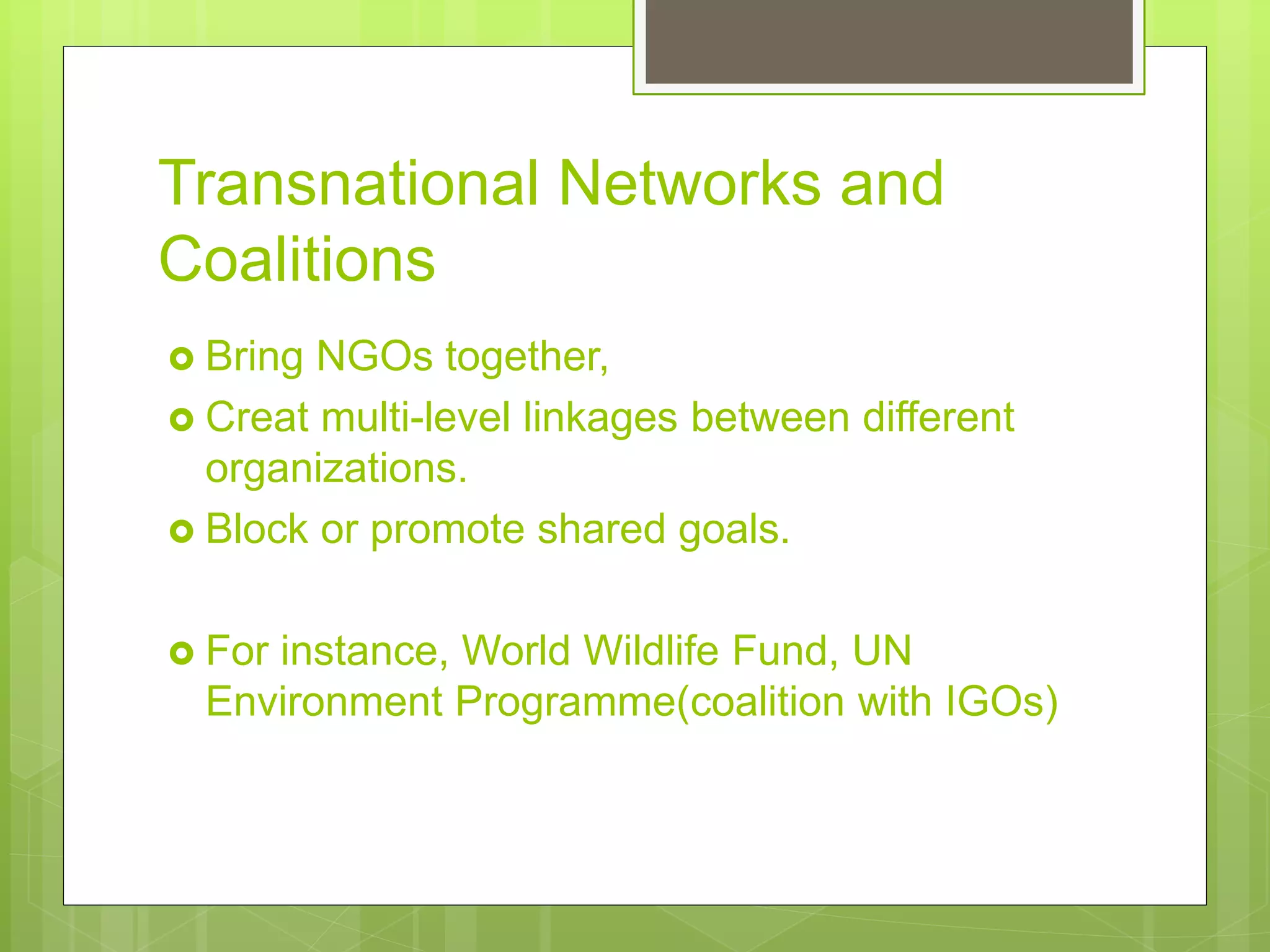 Transnational Networks and Coalitions

Bring NGOs together,

Creat multi-level linkages between different organizations.

Block or promote shared goals.

For instance, World Wildlife Fund, UN Environment Programme(coalition with IGOs)